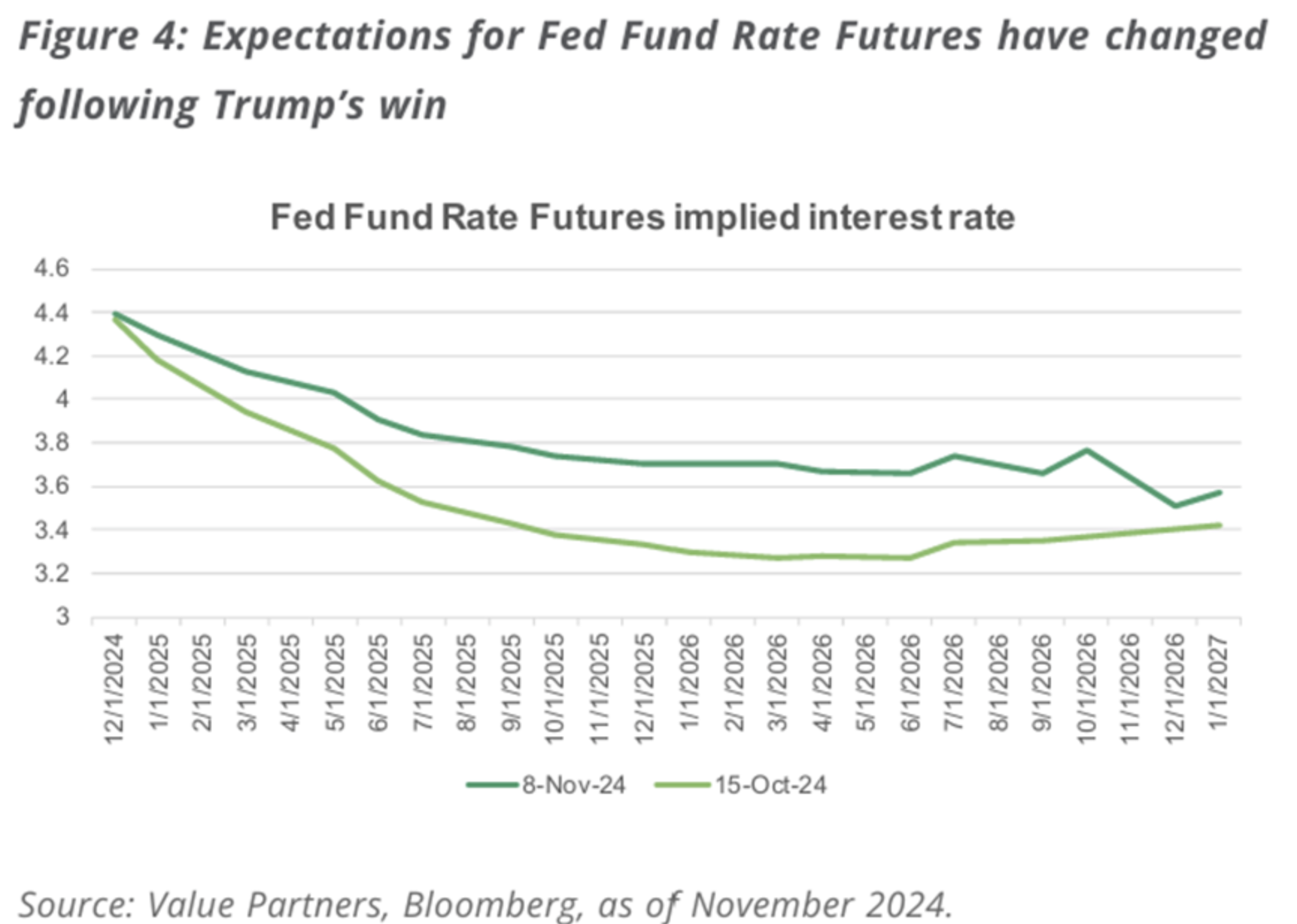 Figure 4: Expectations for Fed Fund Rate Futures have changed following Trump's win

Fed Fund Rate Futures implied interest rate

4.6
4.4
4.2
4
3.8
3.6
3.4
3.2
3

12/1/2024
1/1/2025
2/1/2025
3/1/2025
4/1/2025
5/1/2025
6/1/2025
7/1/2025
8/1/2025
9/1/2025
10/1/2025
11/1/2025
12/1/2025
1/1/2026
2/1/2026
3/1/2026
4/1/2026
5/1/2026
6/1/2026
7/1/2026
8/1/2026
9/1/2026
10/1/2026
11/1/2026
12/1/2026
1/1/2027

8-Nov-24
15-Oct-24

Source: Value Partners, Bloomberg, as of November 2024.